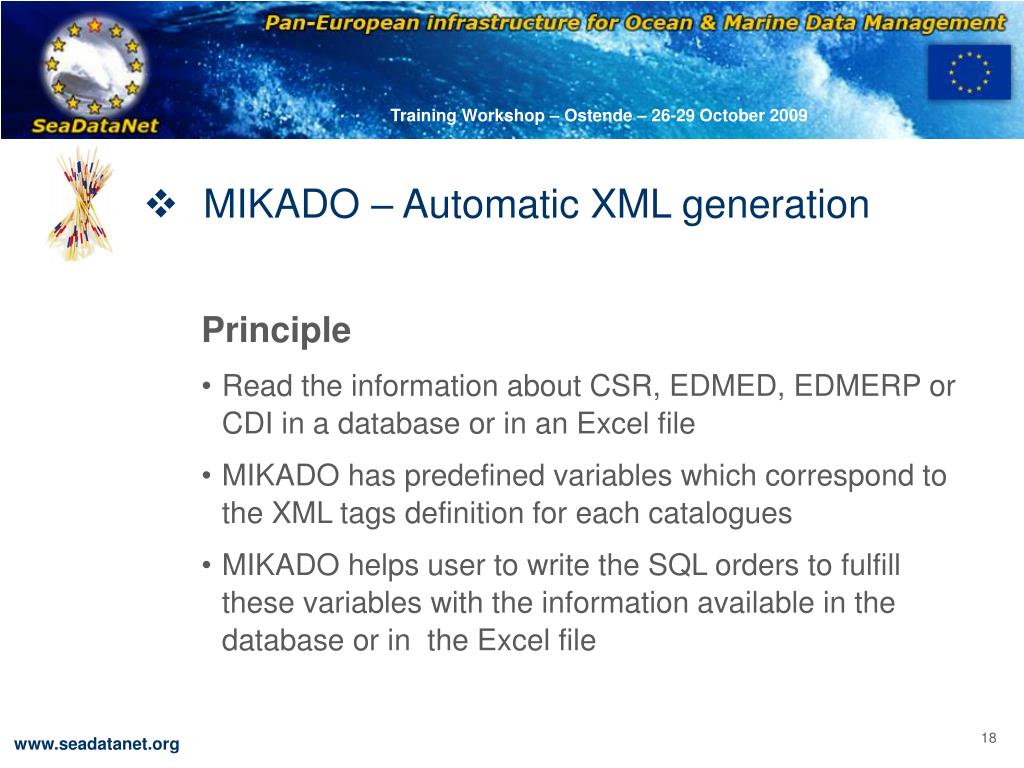 Pan-European infrastructure for Ocean & Marine Data Management

SeaDataNet

Training Workshop – Ostende – 26-29 October 2009

❖ MIKADO – Automatic XML generation

Principle

• Read the information about CSR, EDMED, EDMERP or CDI in a database or in an Excel file

• MIKADO has predefined variables which correspond to the XML tags definition for each catalogues

• MIKADO helps user to write the SQL orders to fulfill these variables with the information available in the database or in the Excel file

www.seadatanet.org

18